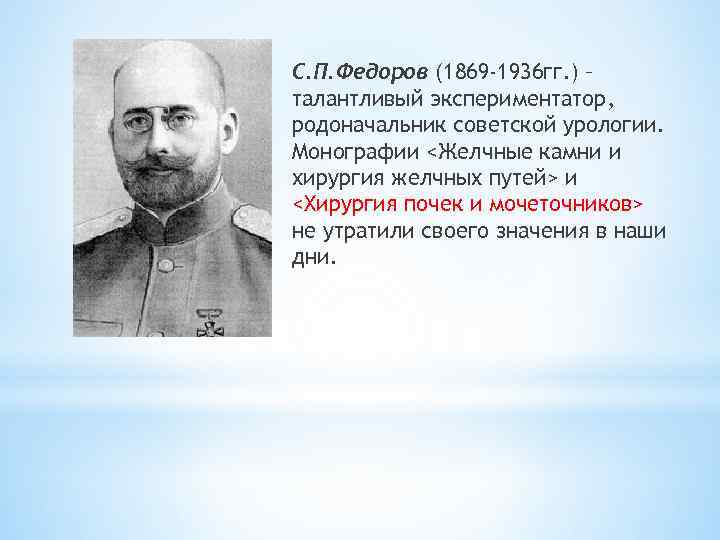 С.П.Федоров (1869-1936гг.) – талантливый экспериментатор, родоначальник советской урологии. Монографии <Желчные камни и хирургия желчных путей> и <Хирургия почек и мочеточников> не утратили своего значения в наши дни.